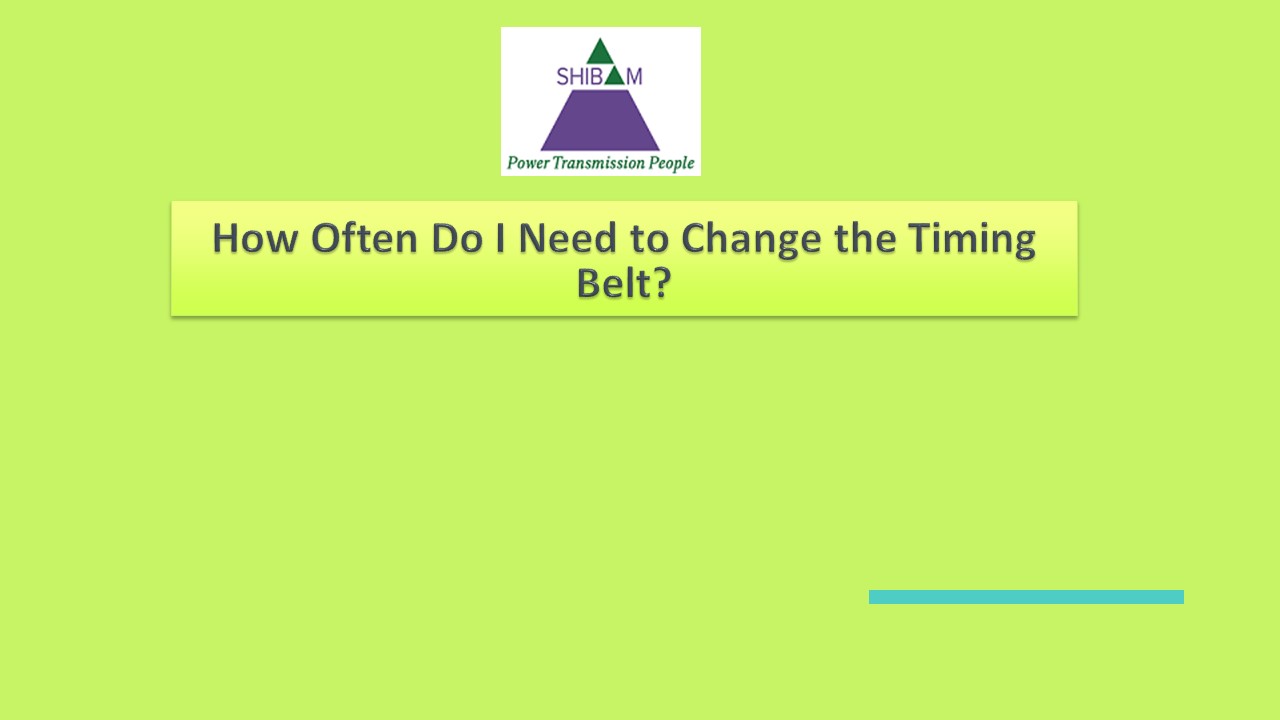 SHIBAM
Power Transmission People

How Often Do I Need to Change the Timing Belt?